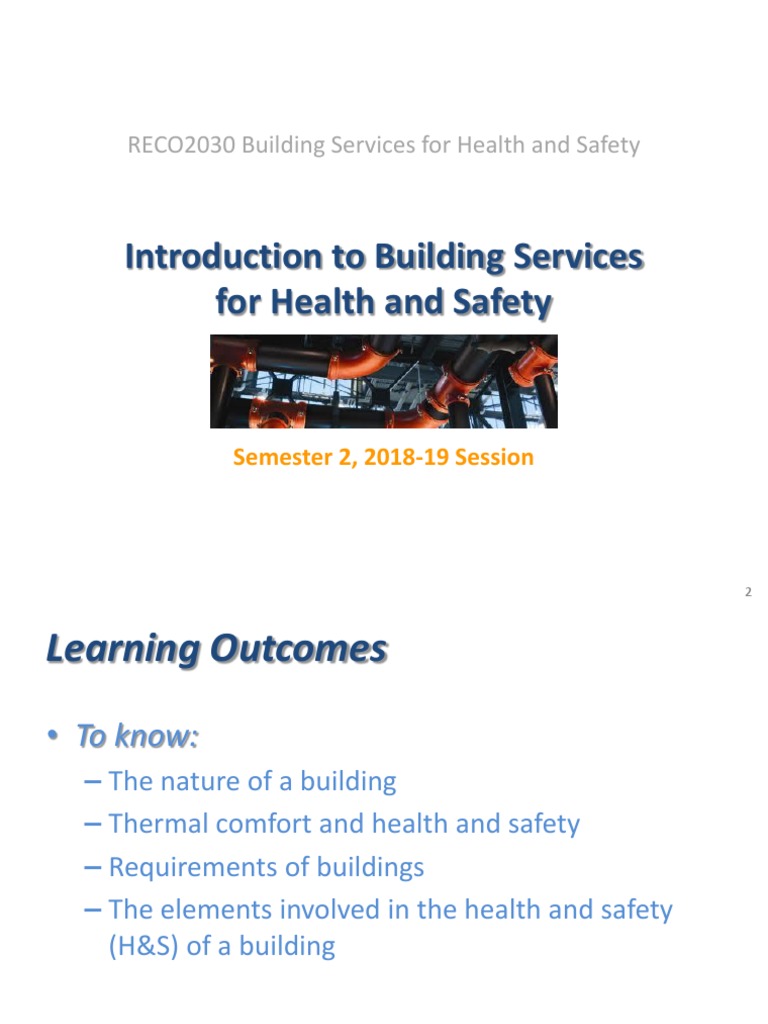 RECO2030 Building Services for Health and Safety

Introduction to Building Services for Health and Safety

Semester 2, 2018-19 Session

2

Learning Outcomes

• To know:
– The nature of a building
– Thermal comfort and health and safety
– Requirements of buildings
– The elements involved in the health and safety (H&S) of a building